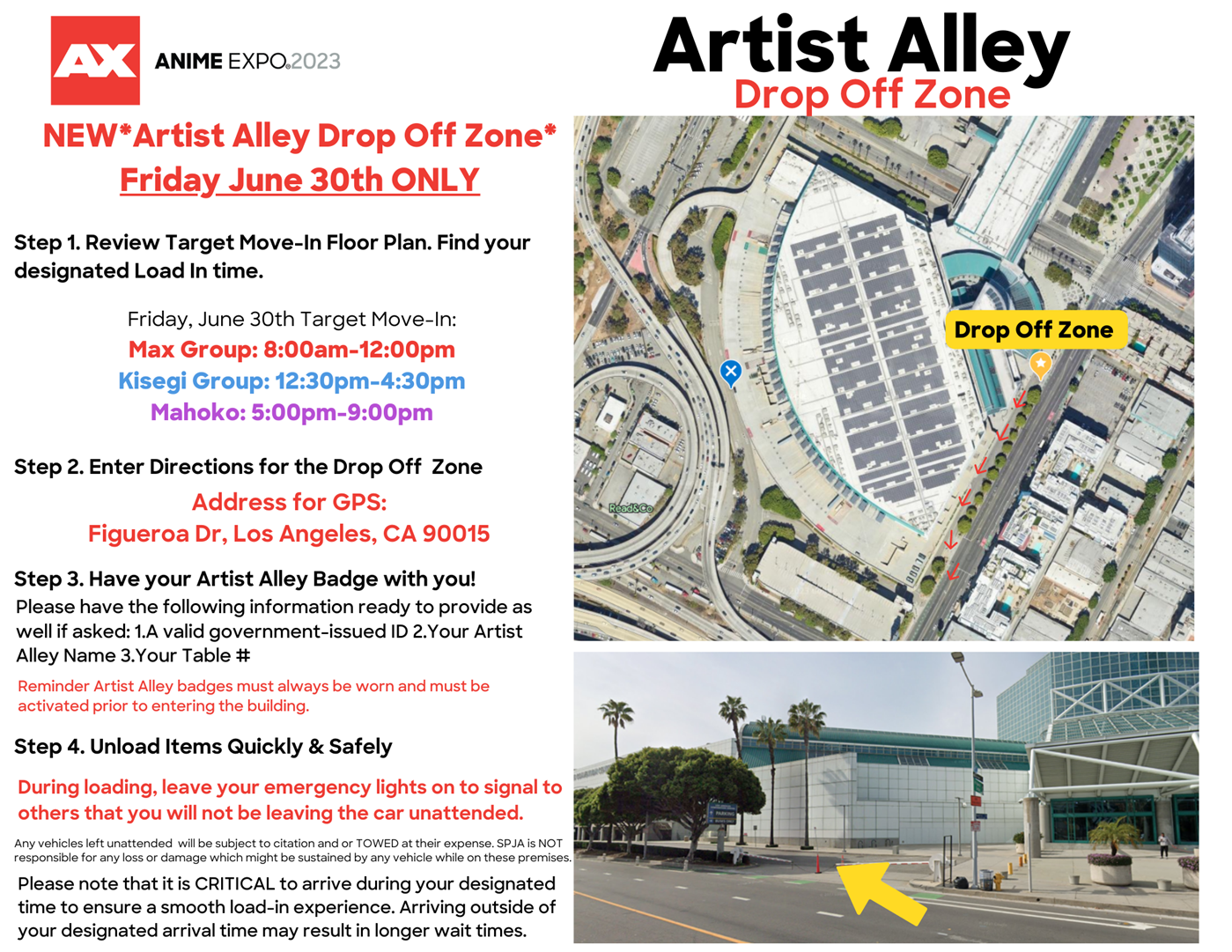 AX ANIME EXPO 2023

NEW*Artist Alley Drop Off Zone*
Friday June 30th ONLY

Step 1. Review Target Move-In Floor Plan. Find your designated Load In time.

Friday, June 30th Target Move-In:
Max Group: 8:00am-12:00pm
Kisegi Group: 12:30pm-4:30pm
Mahoko: 5:00pm-9:00pm

Step 2. Enter Directions for the Drop Off Zone

Address for GPS:
Figueroa Dr, Los Angeles, CA 90015

Step 3. Have your Artist Alley Badge with you!
Please have the following information ready to provide as well if asked: 1.A valid government-issued ID 2.Your Artist Alley Name 3.Your Table #

Reminder Artist Alley badges must always be worn and must be activated prior to entering the building.

Step 4. Unload Items Quickly & Safely

During loading, leave your emergency lights on to signal to others that you will not be leaving the car unattended.

Any vehicles left unattended will be subject to citation and or TOWED at their expense. SPJA is NOT responsible for any loss or damage which might be sustained by any vehicle while on these premises.

Please note that it is CRITICAL to arrive during your designated time to ensure a smooth load-in experience. Arriving outside of your designated arrival time may result in longer wait times.

Artist Alley
Drop Off Zone

Drop Off Zone

Read&Co